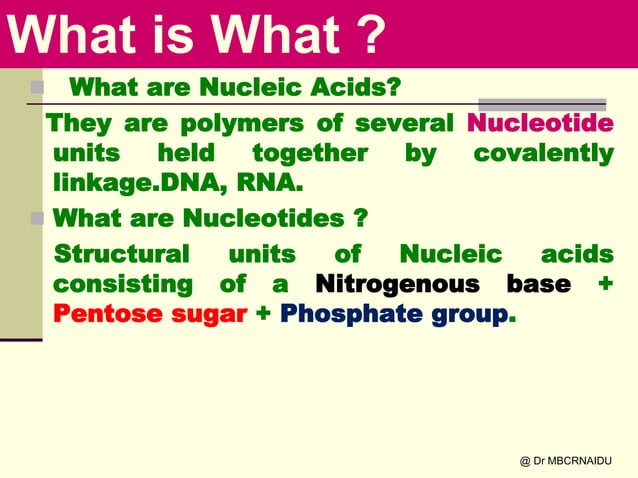 What is What ?

What are Nucleic Acids?

They are polymers of several Nucleotide units held together by covalently linkage.DNA, RNA.

What are Nucleotides ?

Structural units of Nucleic acids consisting of a Nitrogenous base + Pentose sugar + Phosphate group.

@ Dr MBCRNAIDU